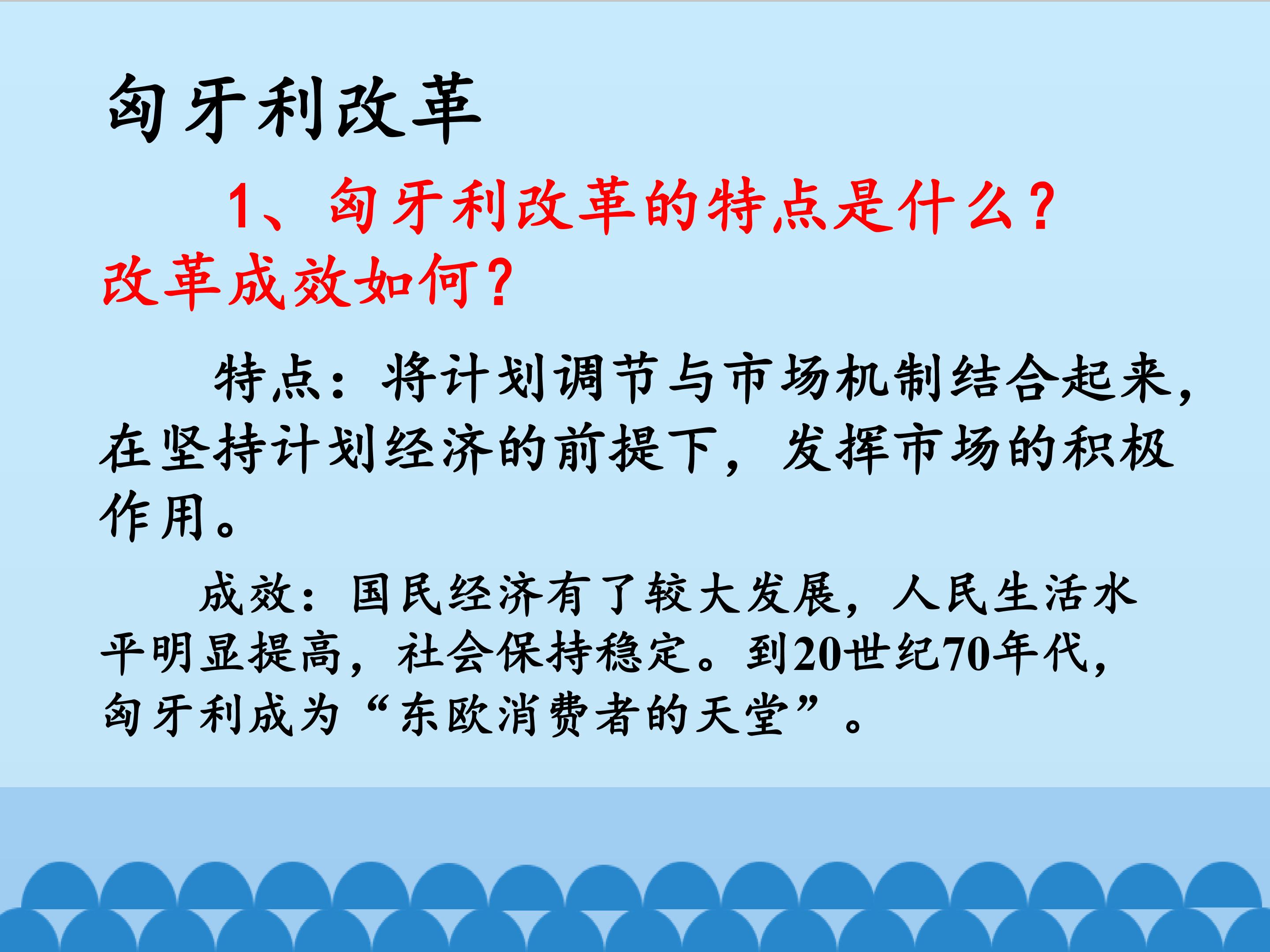 匈牙利改革

1、匈牙利改革的特点是什么？改革成效如何?

特点：将计划调节与市场机制结合起来，在坚持计划经济的前提下，发挥市场的积极作用。

成效：国民经济有了较大发展，人民生活水平明显提高，社会保持稳定。到20世纪70年代，匈牙利成为“东欧消费者的天堂”。